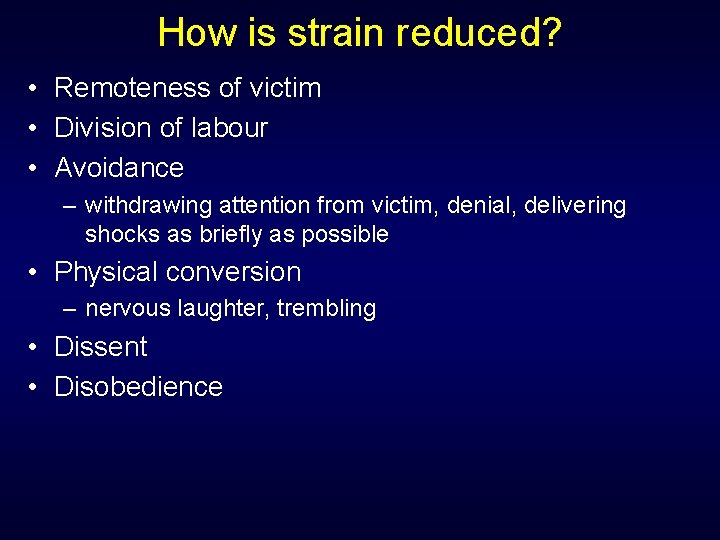 How is strain reduced?

• Remoteness of victim
• Division of labour
• Avoidance
– withdrawing attention from victim, denial, delivering shocks as briefly as possible
• Physical conversion
– nervous laughter, trembling
• Dissent
• Disobedience